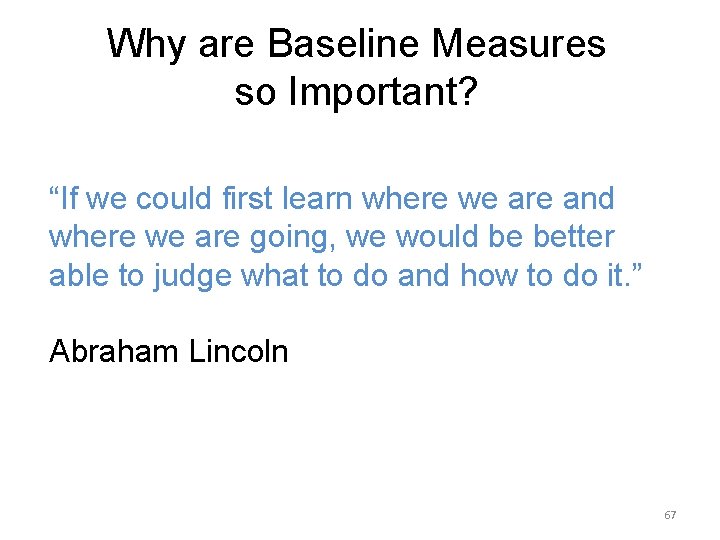 Why are Baseline Measures so Important?

“If we could first learn where we are and where we are going, we would be better able to judge what to do and how to do it.”

Abraham Lincoln

67